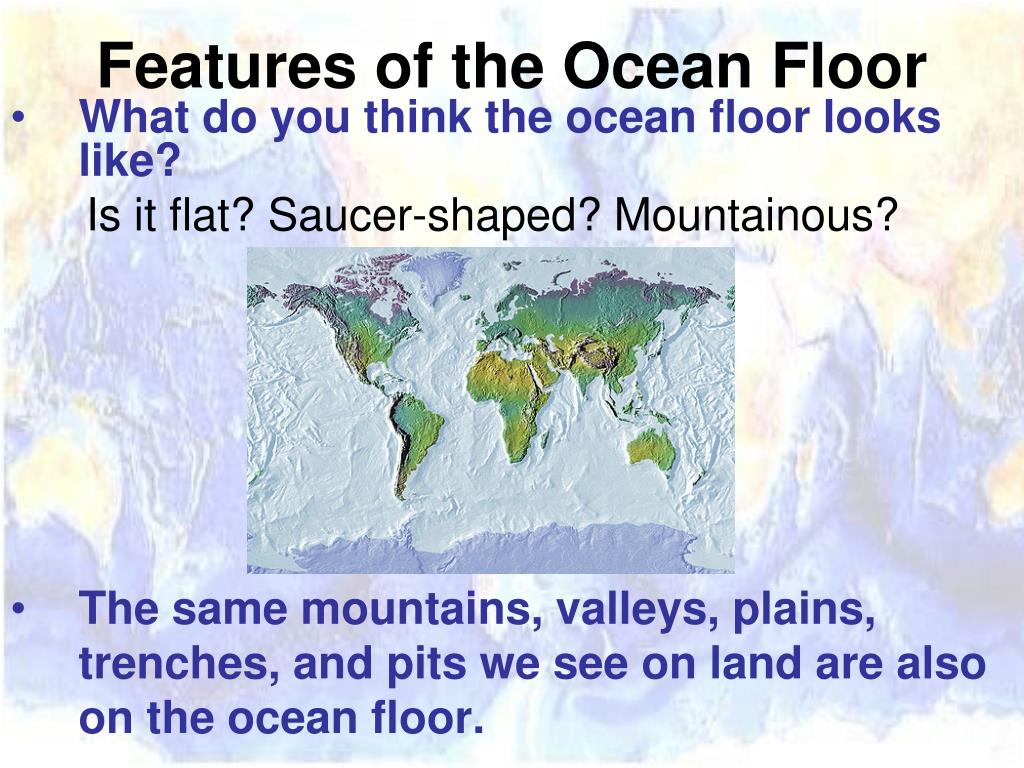 Features of the Ocean Floor

• What do you think the ocean floor looks like?

Is it flat? Saucer-shaped? Mountainous?

• The same mountains, valleys, plains, trenches, and pits we see on land are also on the ocean floor.